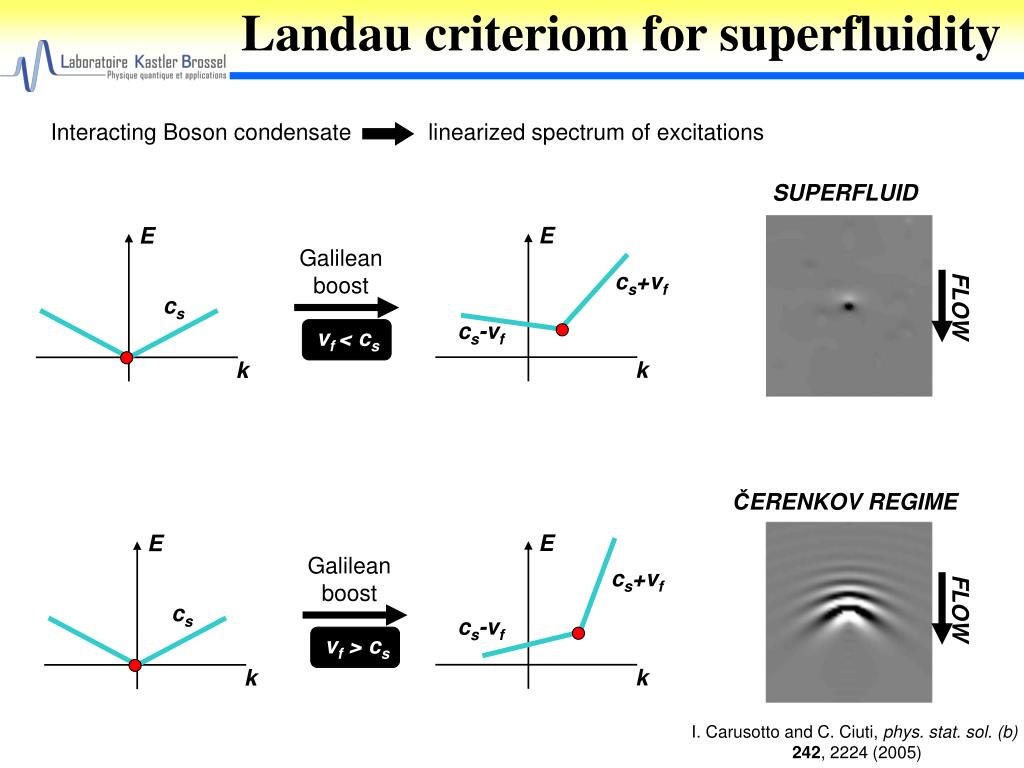 Laboratoire Kastler Brossel
Physique quantique et applications

Landau criteriom for superfluidity

Interacting Boson condensate linearized spectrum of excitations

SUPERFLUID

E

$c_s$

k

Galilean boost

$v_f < c_s$

E

$c_s+v_f$

$c_s-v_f$

k

FLOW

ČERENKOV REGIME

E

$c_s$

k

Galilean boost

$v_f > c_s$

E

$c_s+v_f$

$c_s-v_f$

k

FLOW

I. Carusotto and C. Ciuti, phys. stat. sol. (b) 242, 2224 (2005)